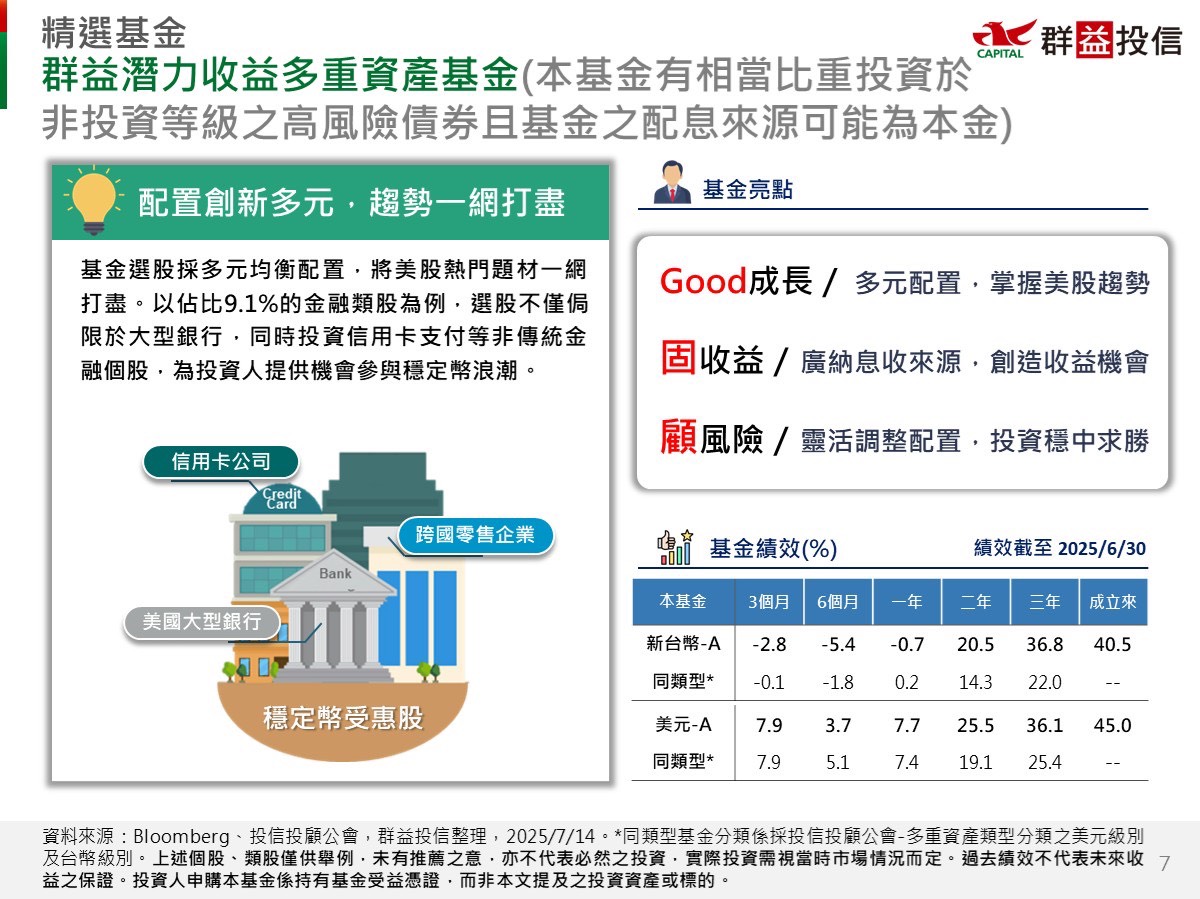 精選基金
群益潛力收益多重資產基金(本基金有相當比重投資於非投資等級之高風險債券且基金之配息來源可能為本金)

CAPITAL 群益投信

配置創新多元，趨勢一網打盡

基金選股採多元均衡配置，將美股熱門題材一網打盡。以佔比9.1%的金融類股為例，選股不僅侷限於大型銀行，同時投資信用卡支付等非傳統金融個股，為投資人提供機會參與穩定幣浪潮。

信用卡公司
Credit Card
跨國零售企業
Bank
美國大型銀行
穩定幣受惠股

基金亮點

Good成長 / 多元配置，掌握美股趨勢
固收益 / 廣納息收來源，創造收益機會
顧風險 / 靈活調整配置，投資穩中求勝

基金績效(%)
績效截至 2025/6/30

| 本基金 | 3個月 | 6個月 | 一年 | 二年 | 三年 | 成立來 |
|---|---|---|---|---|---|---|
| 新台幣-A | -2.8 | -5.4 | -0.7 | 20.5 | 36.8 | 40.5 |
| 同類型* | -0.1 | -1.8 | 0.2 | 14.3 | 22.0 | -- |
| 美元-A | 7.9 | 3.7 | 7.7 | 25.5 | 36.1 | 45.0 |
| 同類型* | 7.9 | 5.1 | 7.4 | 19.1 | 25.4 | -- |

資料來源：Bloomberg、投信投顧公會，群益投信整理，2025/7/14。*同類型基金分類係採投信投顧公會-多重資產類型分類之美元級別及台幣級別。上述個股、類股僅供舉例，未有推薦之意，亦不代表必然之投資，實際投資需視當時市場情況而定。過去績效不代表未來收益之保證。投資人申購本基金係持有基金受益憑證，而非本文提及之投資資產或標的。

7